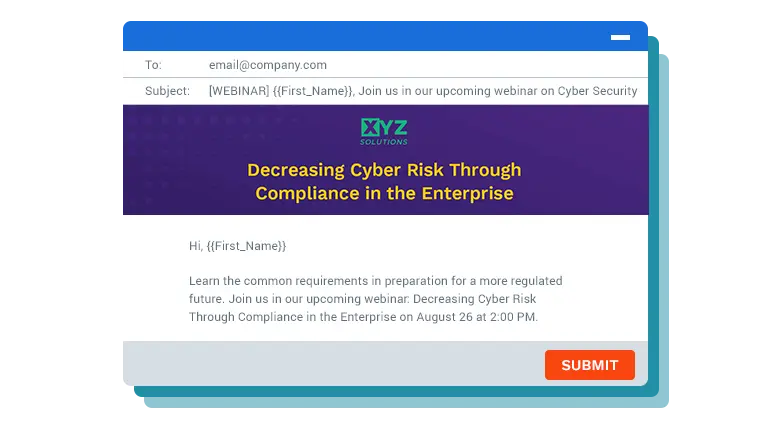 To: email@company.com

Subject: [WEBINAR] {{First_Name}}, Join us in our upcoming webinar on Cyber Security

XYZ SOLUTIONS

Decreasing Cyber Risk Through Compliance in the Enterprise

Hi, {{First_Name}}

Learn the common requirements in preparation for a more regulated future. Join us in our upcoming webinar: Decreasing Cyber Risk Through Compliance in the Enterprise on August 26 at 2:00 PM.

SUBMIT